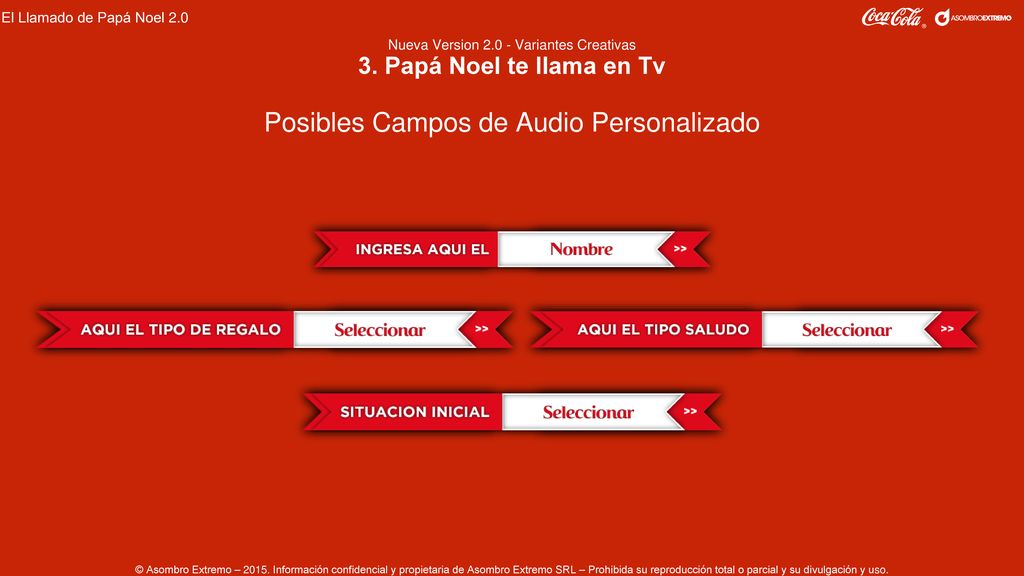 El Llamado de Papá Noel 2.0

Coca-Cola ASOMBROEXTREMO

Nueva Version 2.0 - Variantes Creativas

3. Papá Noel te llama en Tv

Posibles Campos de Audio Personalizado

INGRESA AQUI EL Nombre >>

AQUI EL TIPO DE REGALO Seleccionar >>

AQUI EL TIPO SALUDO Seleccionar >>

SITUACION INICIAL Seleccionar >>

© Asombro Extremo – 2015. Información confidencial y propietaria de Asombro Extremo SRL – Prohibida su reproducción total o parcial y su divulgación y uso.